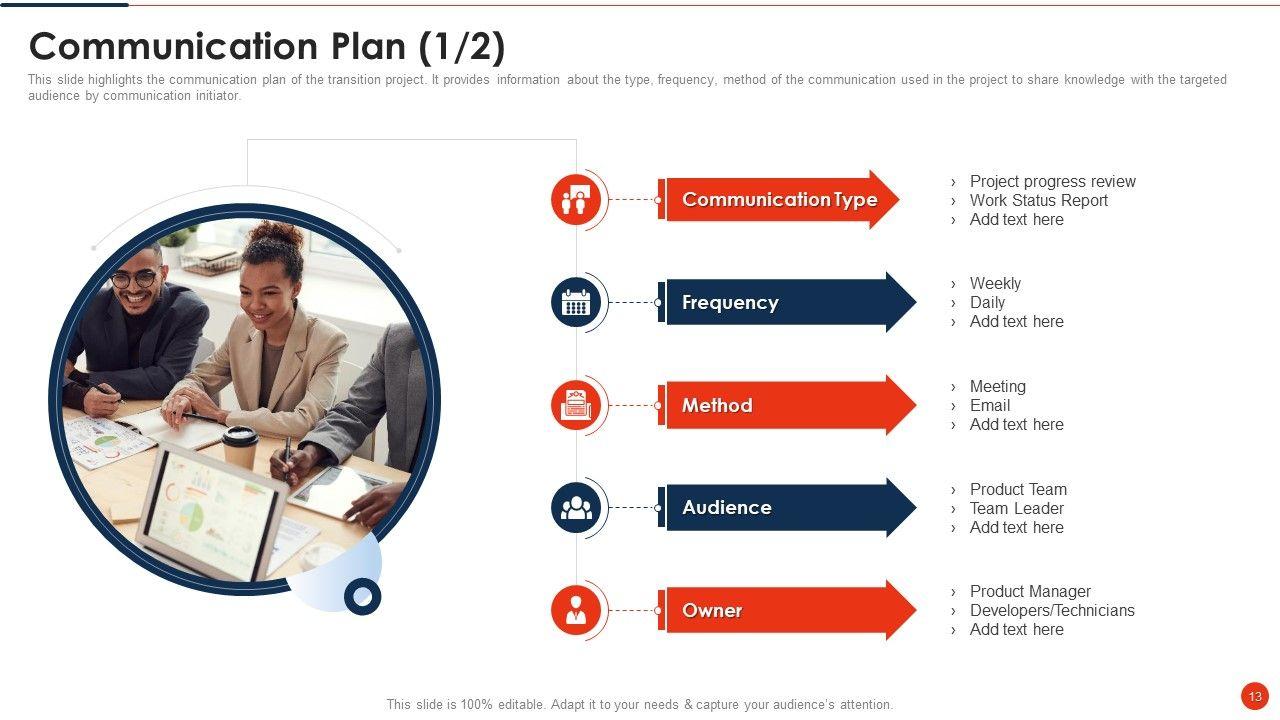 Communication Plan (1/2)

This slide highlights the communication plan of the transition project. It provides information about the type, frequency, method of the communication used in the project to share knowledge with the targeted audience by communication initiator.

Communication Type
› Project progress review
› Work Status Report
› Add text here

Frequency
› Weekly
› Daily
› Add text here

Method
› Meeting
› Email
› Add text here

Audience
› Product Team
› Team Leader
› Add text here

Owner
› Product Manager
› Developers/Technicians
› Add text here

This slide is 100% editable. Adapt it to your needs & capture your audience's attention.

13